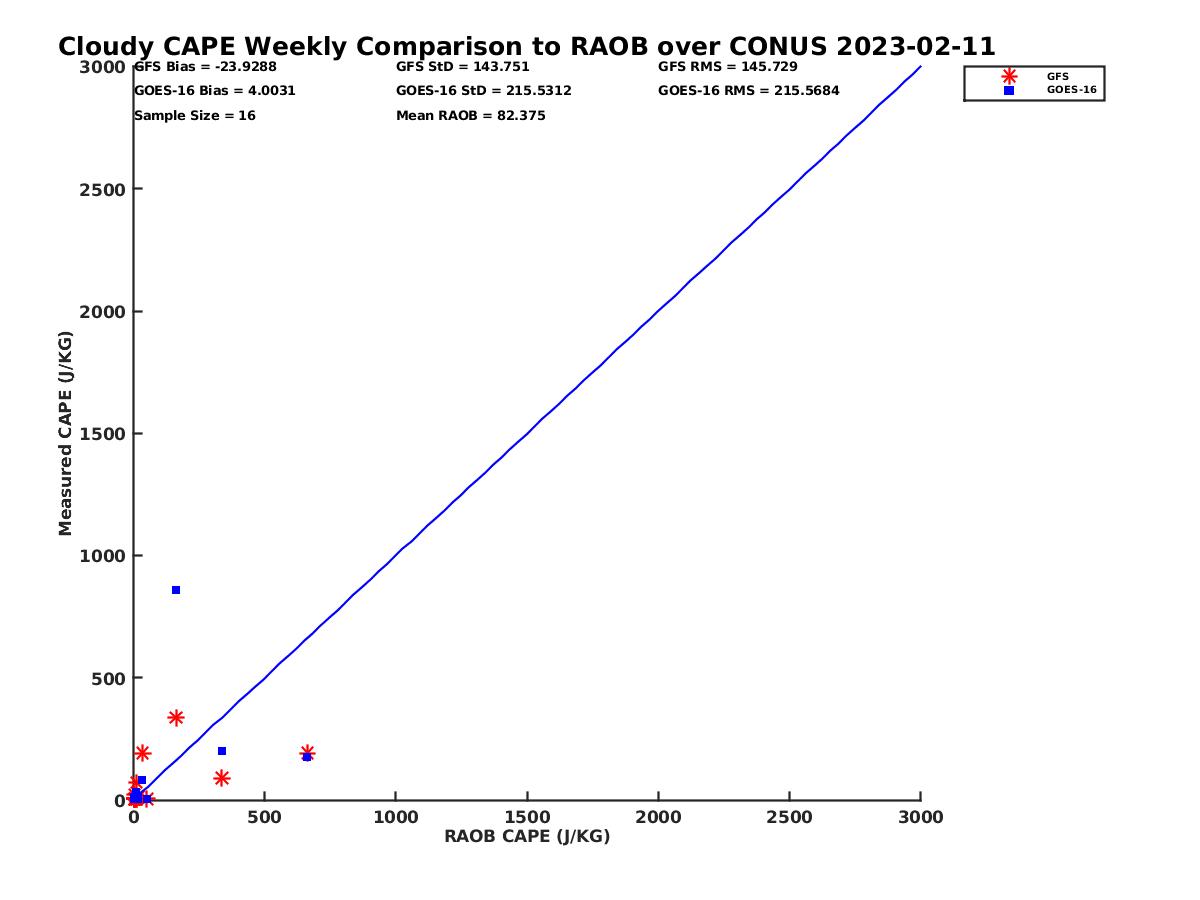 Cloudy CAPE Weekly Comparison to RAOB over CONUS 2023-02-11

GFS Bias = -23.9288
GOES-16 Bias = 4.0031
Sample Size = 16

GFS StD = 143.751
GOES-16 StD = 215.5312
Mean RAOB = 82.375

GFS RMS = 145.729
GOES-16 RMS = 215.5684

GFS
GOES-16

Measured CAPE (J/KG)

3000
2500
2000
1500
1000
500
0

0
500
1000
1500
2000
2500
3000

RAOB CAPE (J/KG)